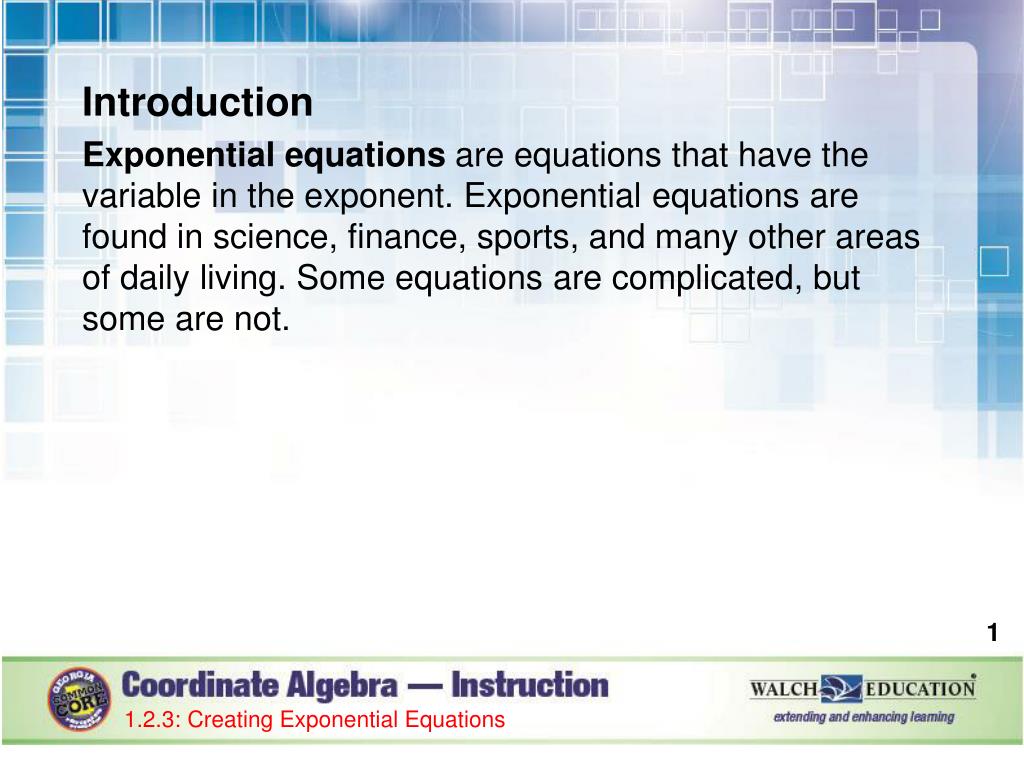 Introduction

Exponential equations are equations that have the variable in the exponent. Exponential equations are found in science, finance, sports, and many other areas of daily living. Some equations are complicated, but some are not.

1

GEORGIA COMMON CORE

Coordinate Algebra — Instruction

1.2.3: Creating Exponential Equations

WALCH EDUCATION

extending and enhancing learning